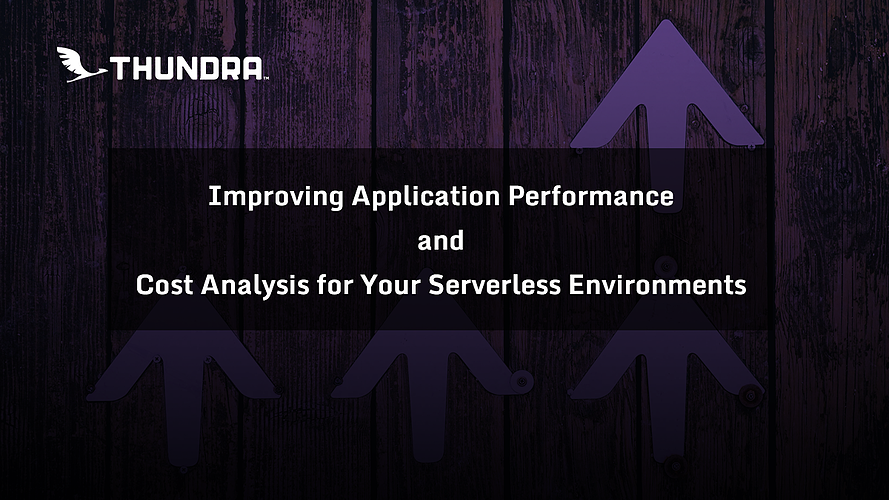 THUNDRA™

Improving Application Performance
and
Cost Analysis for Your Serverless Environments